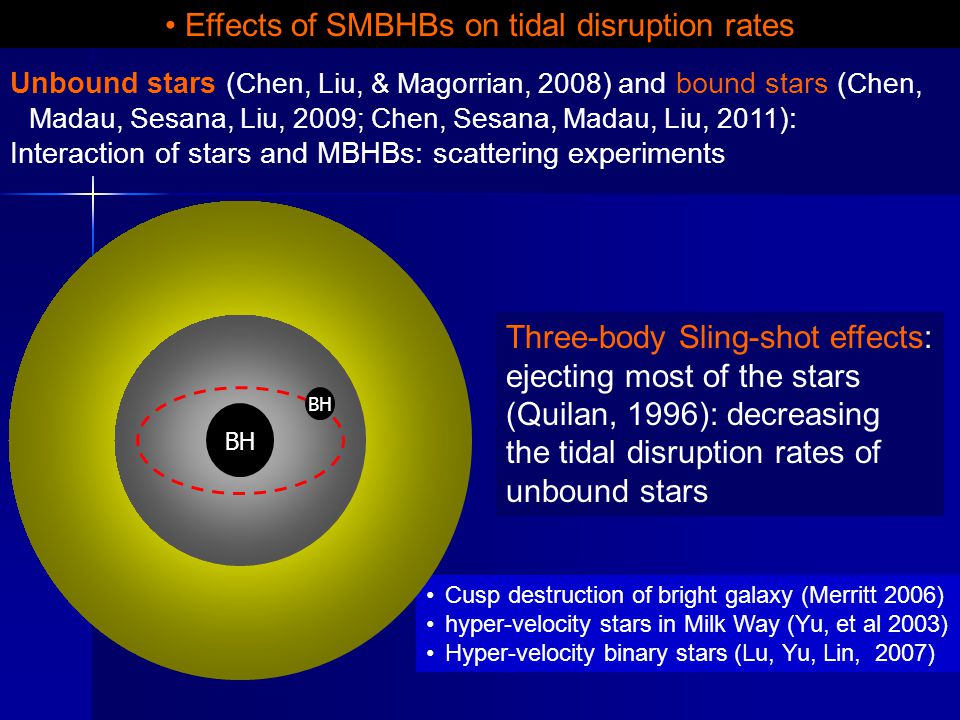 • Effects of SMBHBs on tidal disruption rates

Unbound stars (Chen, Liu, & Magorrian, 2008) and bound stars (Chen, Madau, Sesana, Liu, 2009; Chen, Sesana, Madau, Liu, 2011):
Interaction of stars and MBHBs: scattering experiments

BH

BH

Three-body Sling-shot effects: ejecting most of the stars (Quilan, 1996): decreasing the tidal disruption rates of unbound stars

• Cusp destruction of bright galaxy (Merritt 2006)
• hyper-velocity stars in Milk Way (Yu, et al 2003)
• Hyper-velocity binary stars (Lu, Yu, Lin, 2007)